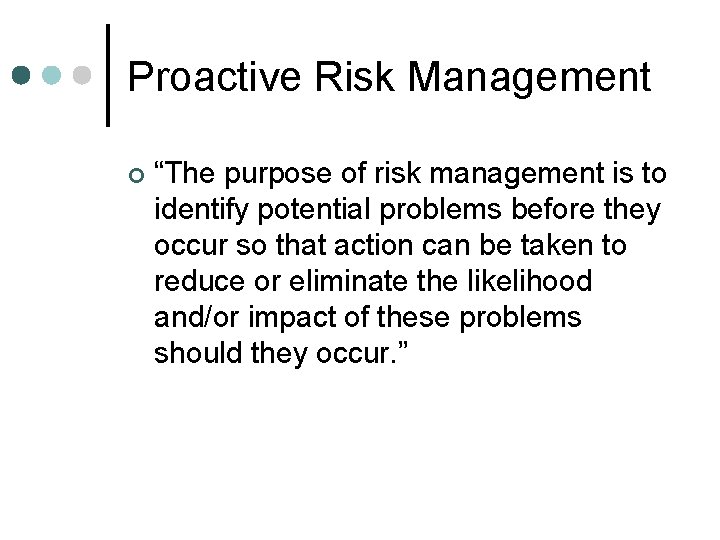 Proactive Risk Management

“The purpose of risk management is to identify potential problems before they occur so that action can be taken to reduce or eliminate the likelihood and/or impact of these problems should they occur.”